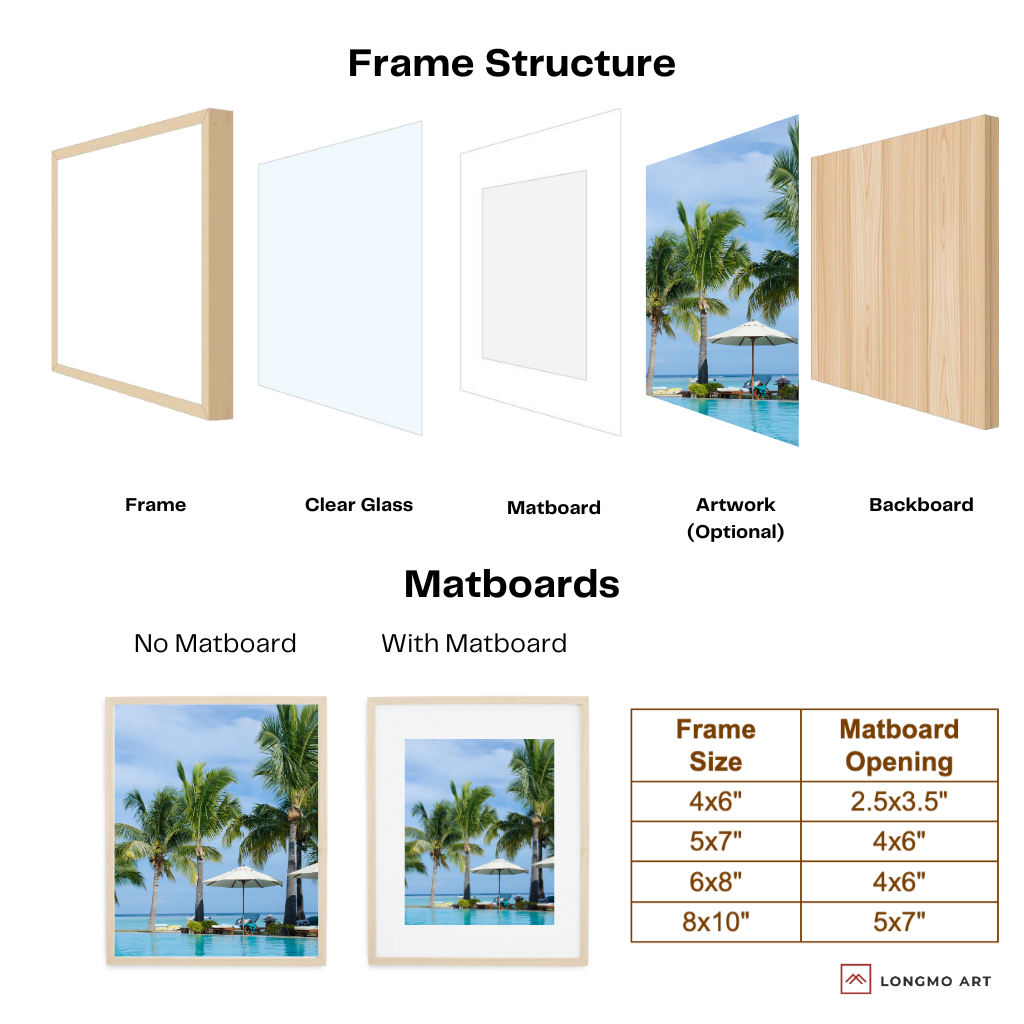 Frame Structure

Frame

Clear Glass

Matboard

Artwork (Optional)

Backboard

Matboards

No Matboard

With Matboard

| Frame Size | Matboard Opening |
|---|---|
| 4x6" | 2.5x3.5" |
| 5x7" | 4x6" |
| 6x8" | 4x6" |
| 8x10" | 5x7" |

LONGMO ART